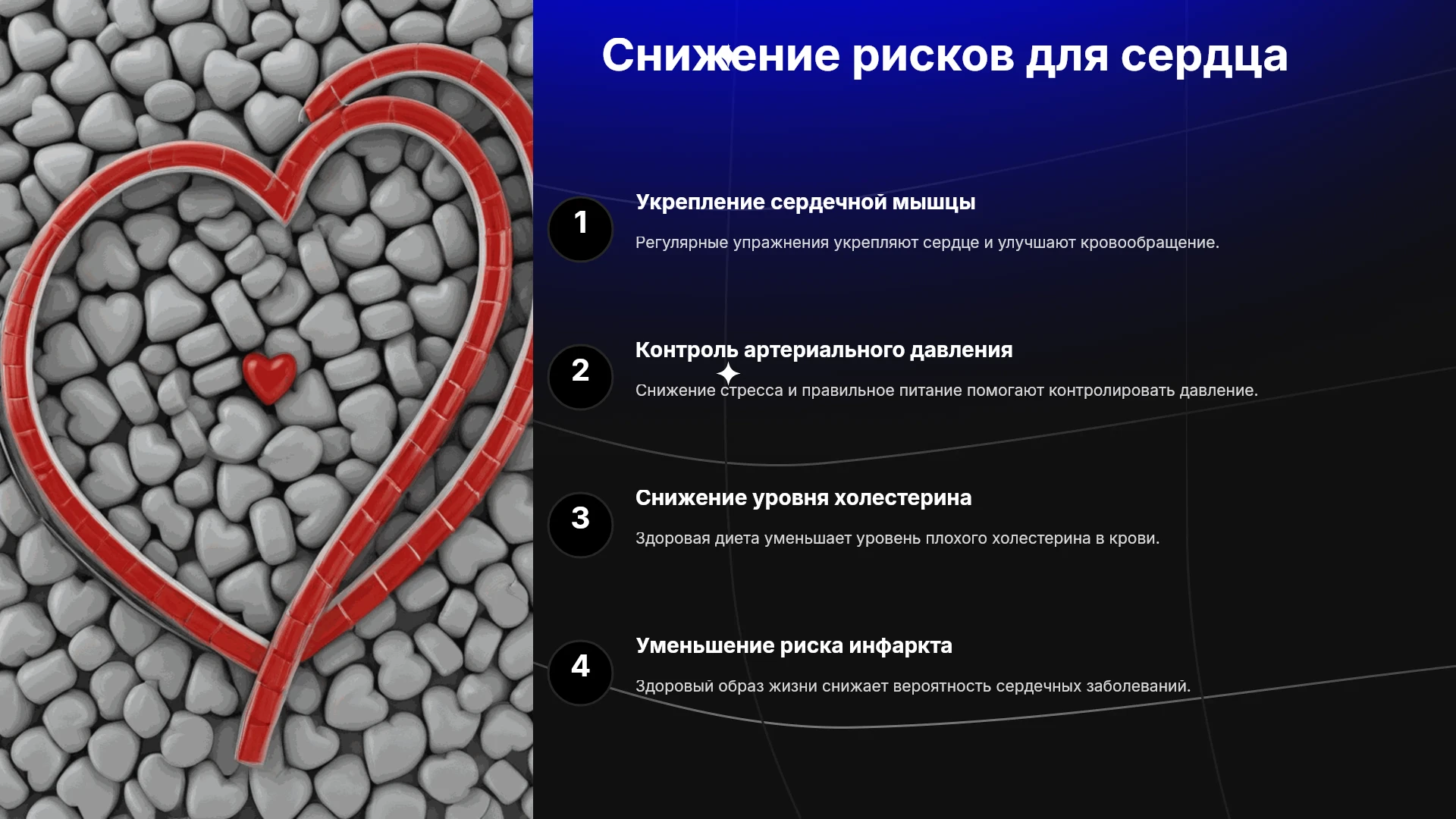 Снижение рисков для сердца

1

Укрепление сердечной мышцы

Регулярные упражнения укрепляют сердце и улучшают кровообращение.

2

Контроль артериального давления

Снижение стресса и правильное питание помогают контролировать давление.

3

Снижение уровня холестерина

Здоровая диета уменьшает уровень плохого холестерина в крови.

4

Уменьшение риска инфаркта

Здоровый образ жизни снижает вероятность сердечных заболеваний.